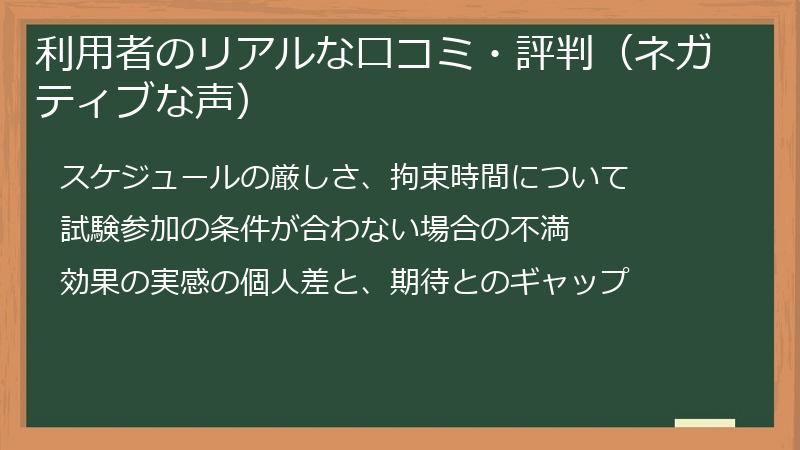 利用者のリアルな口コミ・評判（ネガティブな声）

スケジュールの厳しさ、拘束時間について

試験参加の条件が合わない場合の不満

効果の実感の個人差と、期待とのギャップ